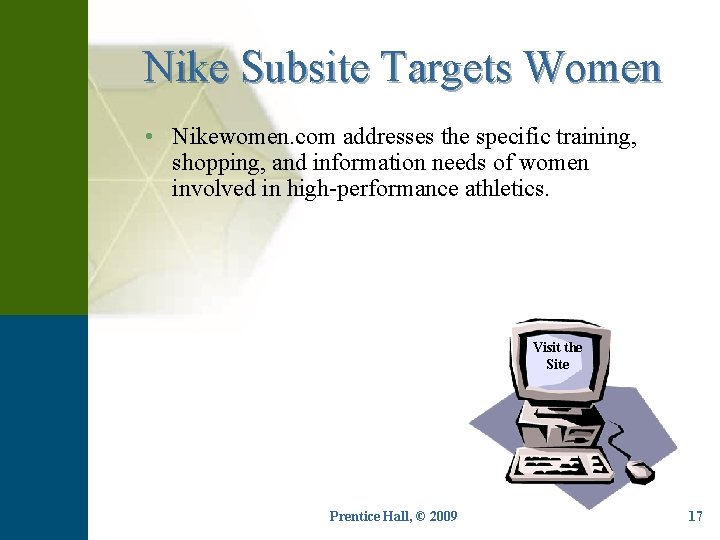 Nike Subsite Targets Women

• Nikewomen.com addresses the specific training, shopping, and information needs of women involved in high-performance athletics.

Visit the Site

Prentice Hall, © 2009

17